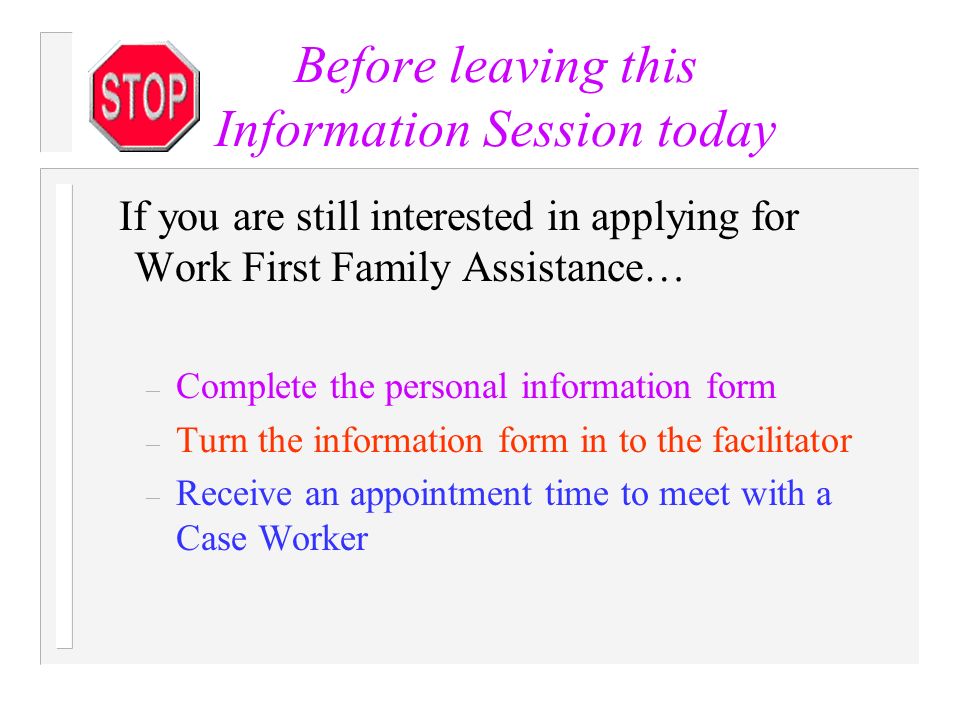 STOP

Before leaving this Information Session today

If you are still interested in applying for Work First Family Assistance…

– Complete the personal information form
– Turn the information form in to the facilitator
– Receive an appointment time to meet with a Case Worker